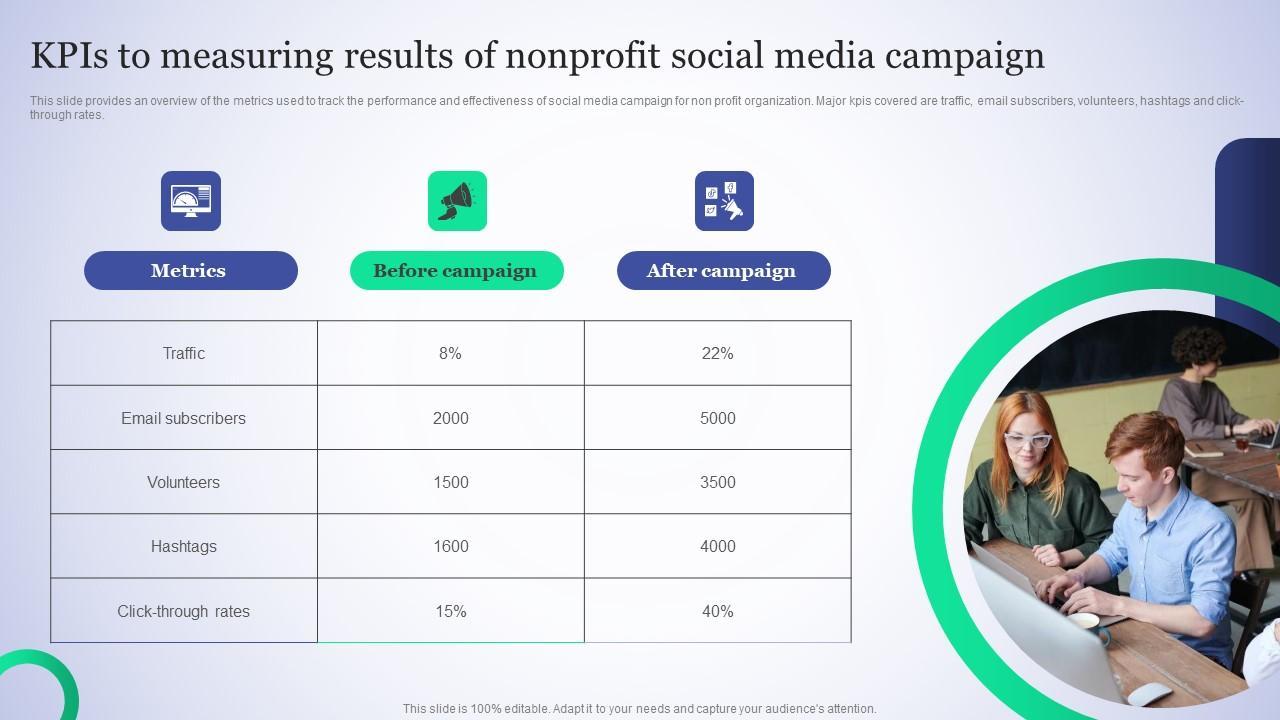 KPIs to measuring results of nonprofit social media campaign

This slide provides an overview of the metrics used to track the performance and effectiveness of social media campaign for non profit organization. Major kpis covered are traffic, email subscribers, volunteers, hashtags and click-through rates.

| Metrics | Before campaign | After campaign |
|---|---|---|
| Traffic | 8% | 22% |
| Email subscribers | 2000 | 5000 |
| Volunteers | 1500 | 3500 |
| Hashtags | 1600 | 4000 |
| Click-through rates | 15% | 40% |

This slide is 100% editable. Adapt it to your needs and capture your audience's attention.